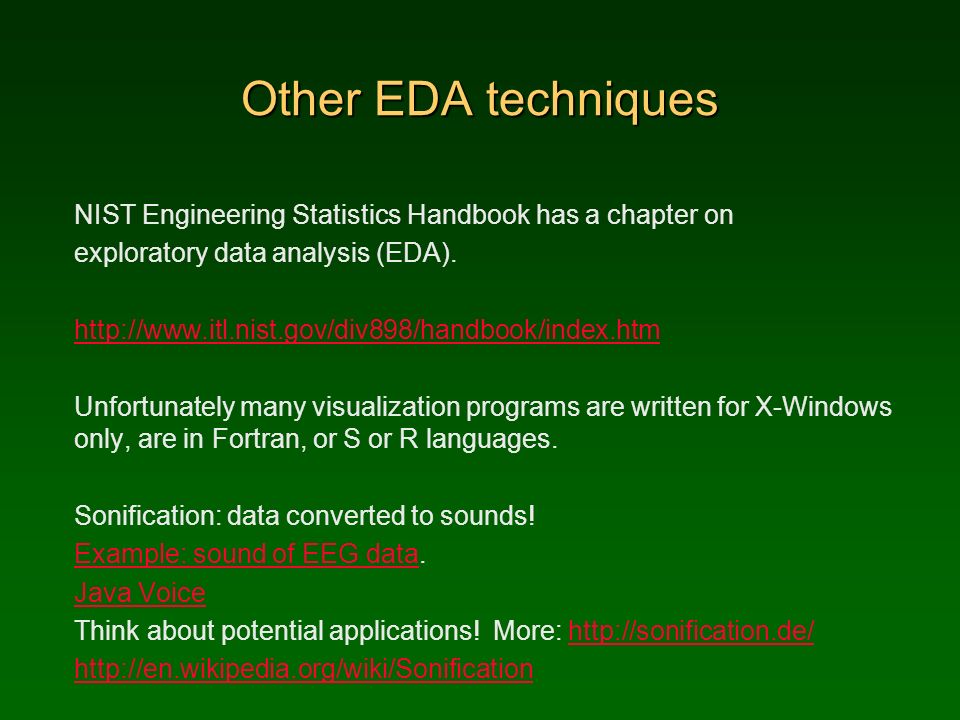 Other EDA techniques

NIST Engineering Statistics Handbook has a chapter on exploratory data analysis (EDA).

http://www.itl.nist.gov/div898/handbook/index.htm

Unfortunately many visualization programs are written for X-Windows only, are in Fortran, or S or R languages.

Sonification: data converted to sounds!
Example: sound of EEG data.
Java Voice
Think about potential applications! More: http://sonification.de/
http://en.wikipedia.org/wiki/Sonification